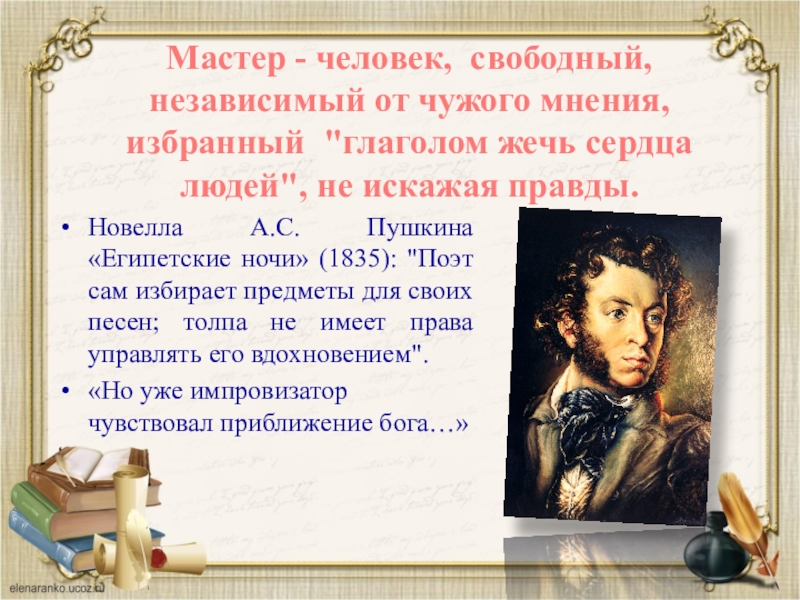 Мастер - человек, свободный, независимый от чужого мнения, избранный "глаголом жечь сердца людей", не искажая правды.

• Новелла А.С. Пушкина «Египетские ночи» (1835): "Поэт сам избирает предметы для своих песен; толпа не имеет права управлять его вдохновением".
• «Но уже импровизатор чувствовал приближение бога…»

elenaranko.ucoz.ru